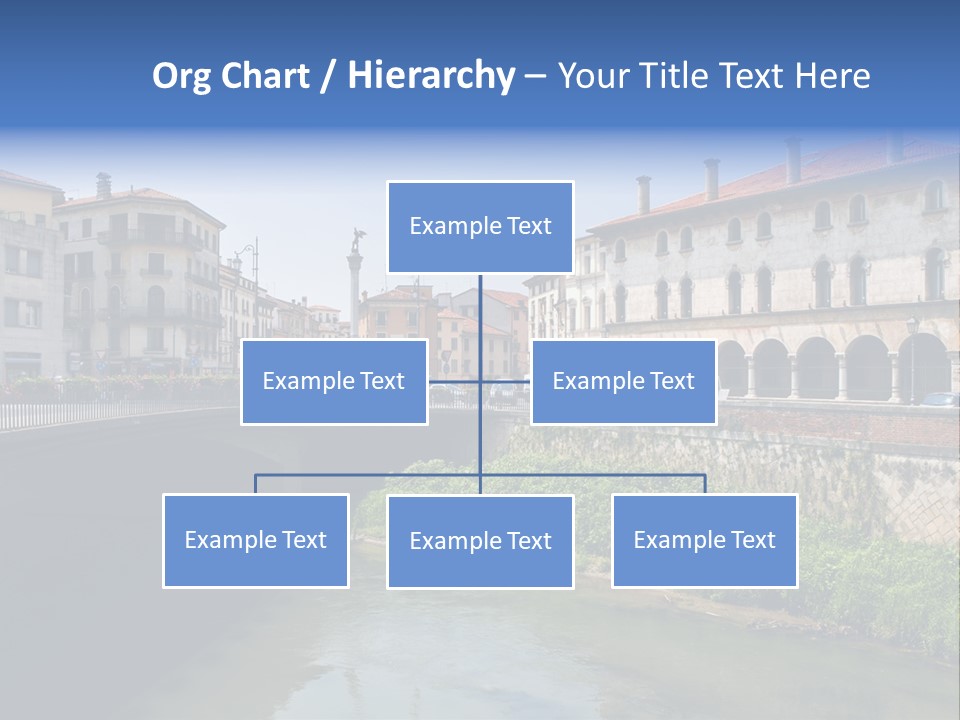 Org Chart / Hierarchy – Your Title Text Here

Example Text

Example Text

Example Text

Example Text

Example Text

Example Text